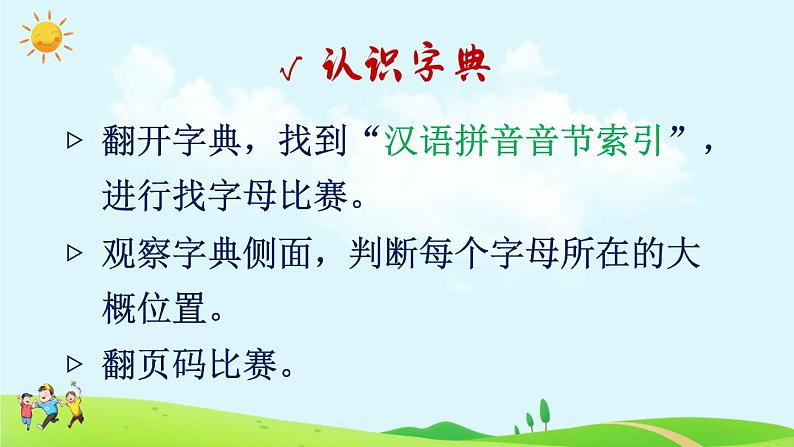 √ 认识字典

▷ 翻开字典，找到“汉语拼音音节索引”，进行找字母比赛。

▷ 观察字典侧面，判断每个字母所在的大概位置。

▷ 翻页码比赛。